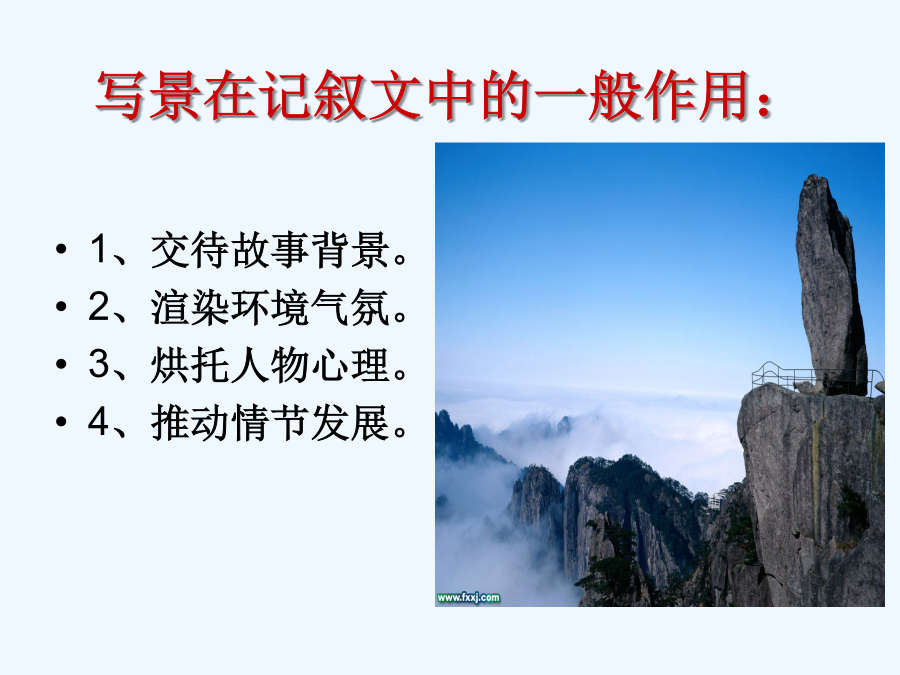 写景在记叙文中的一般作用：

• 1、交待故事背景。
• 2、渲染环境气氛。
• 3、烘托人物心理。
• 4、推动情节发展。

www.fxxj.com